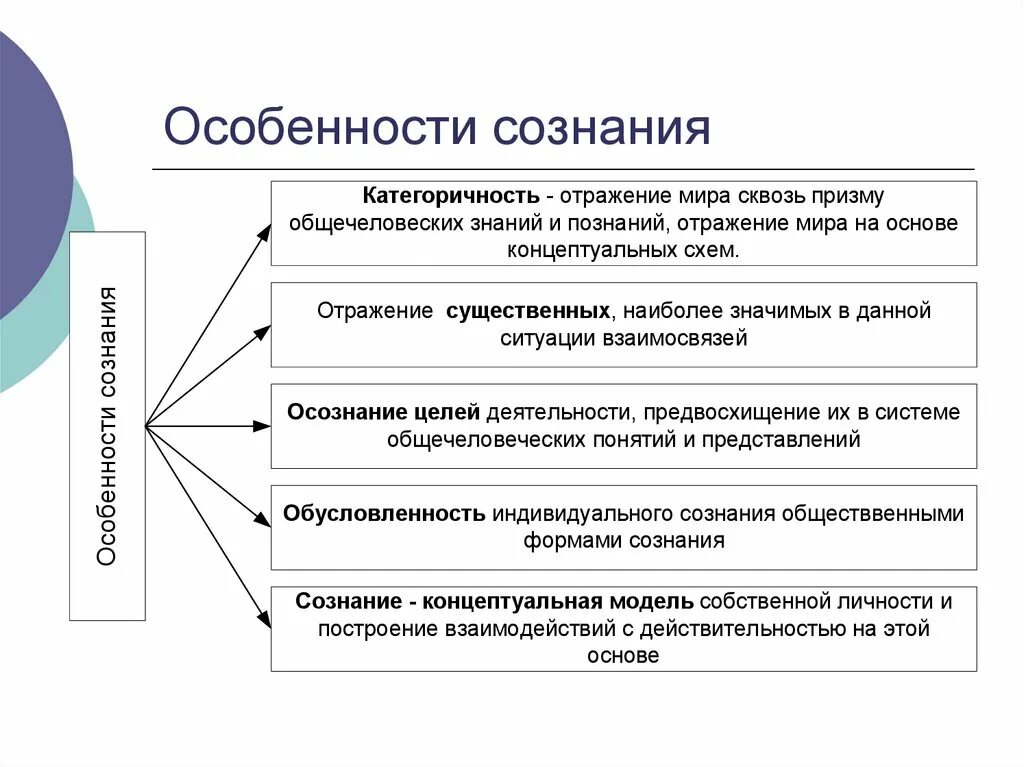 Особенности сознания

Особенности сознания

Категоричность - отражение мира сквозь призму общечеловеских знаний и познаний, отражение мира на основе концептуальных схем.

Отражение существенных, наиболее значимых в данной ситуации взаимосвязей

Осознание целей деятельности, предвосхищение их в системе общечеловеческих понятий и представлений

Обусловленность индивидуального сознания обществвенными формами сознания

Сознание - концептуальная модель собственной личности и построение взаимодействий с действительностью на этой основе